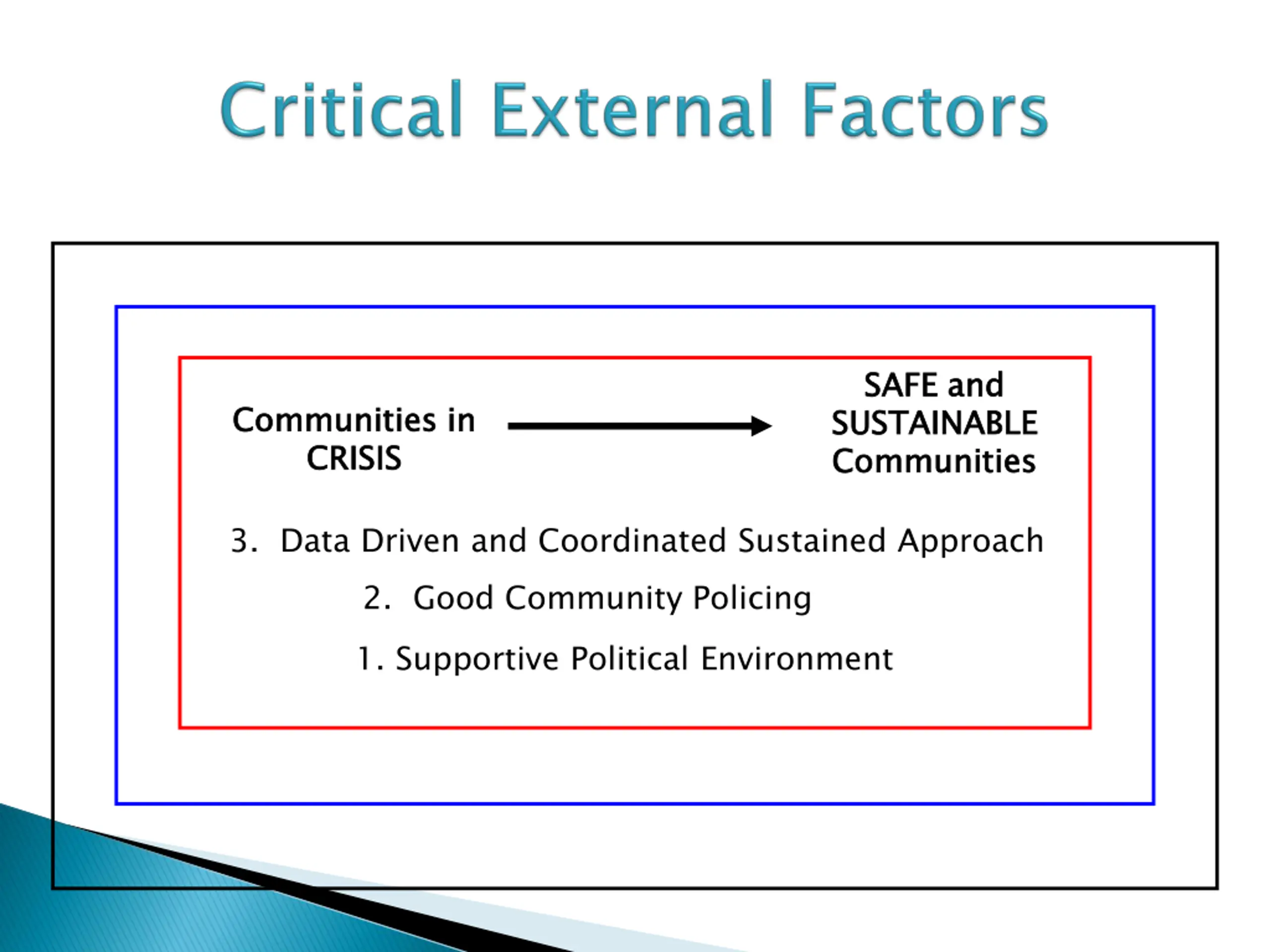 Critical External Factors

Communities in CRISIS

SAFE and SUSTAINABLE Communities

3. Data Driven and Coordinated Sustained Approach

2. Good Community Policing

1. Supportive Political Environment